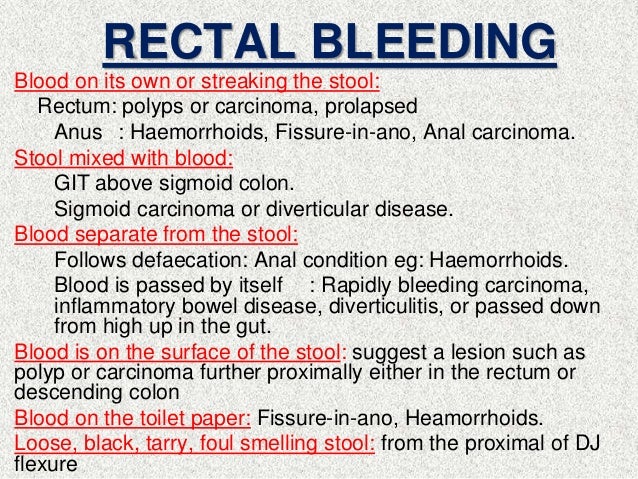 RECTAL BLEEDING

Blood on its own or streaking the stool:

Rectum: polyps or carcinoma, prolapsed

Anus : Haemorrhoids, Fissure-in-ano, Anal carcinoma.

Stool mixed with blood:

GIT above sigmoid colon.

Sigmoid carcinoma or diverticular disease.

Blood separate from the stool:

Follows defaecation: Anal condition eg: Haemorrhoids.

Blood is passed by itself : Rapidly bleeding carcinoma, inflammatory bowel disease, diverticulitis, or passed down from high up in the gut.

Blood is on the surface of the stool: suggest a lesion such as polyp or carcinoma further proximally either in the rectum or descending colon

Blood on the toilet paper: Fissure-in-ano, Heamorrhoids.

Loose, black, tarry, foul smelling stool: from the proximal of DJ flexure